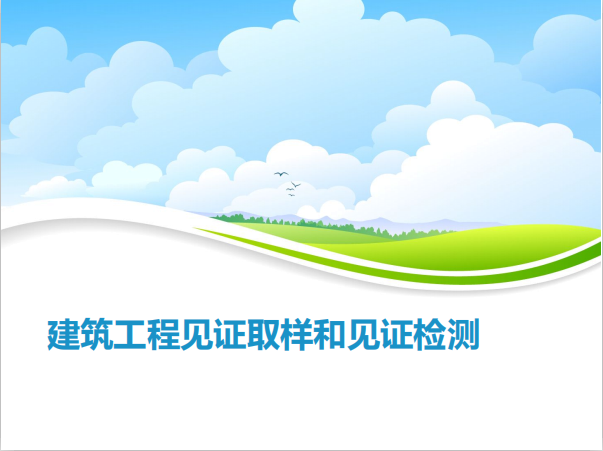 建筑工程见证取样和见证检测